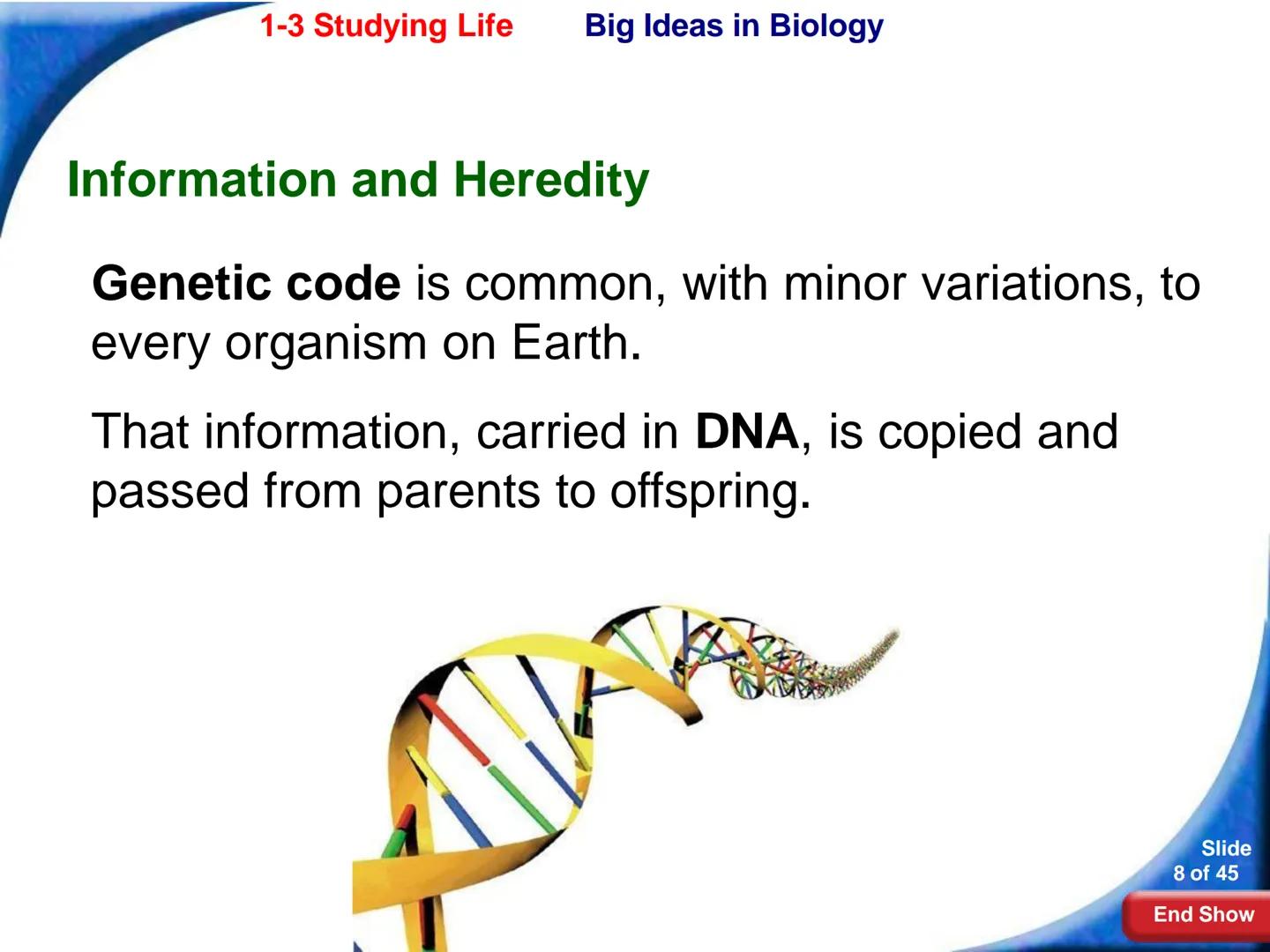 1-3 Studying Life Big Ideas in Biology

Information and Heredity

Genetic code is common, with minor variations, to every organism on Earth.

That information, carried in DNA, is copied and passed from parents to offspring.

Slide 8 of 45

End Show